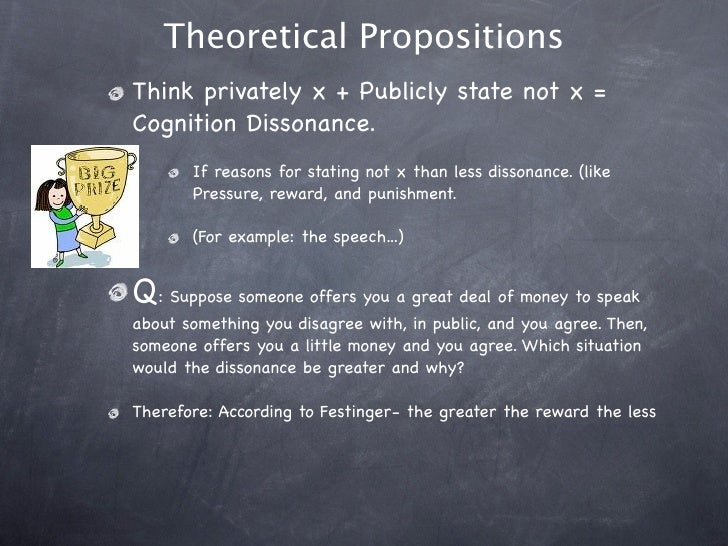 Theoretical Propositions

Think privately x + Publicly state not x = Cognition Dissonance.

BIG PRIZE

If reasons for stating not x than less dissonance. (like Pressure, reward, and punishment.

(For example: the speech...)

Q: Suppose someone offers you a great deal of money to speak about something you disagree with, in public, and you agree. Then, someone offers you a little money and you agree. Which situation would the dissonance be greater and why?

Therefore: According to Festinger- the greater the reward the less